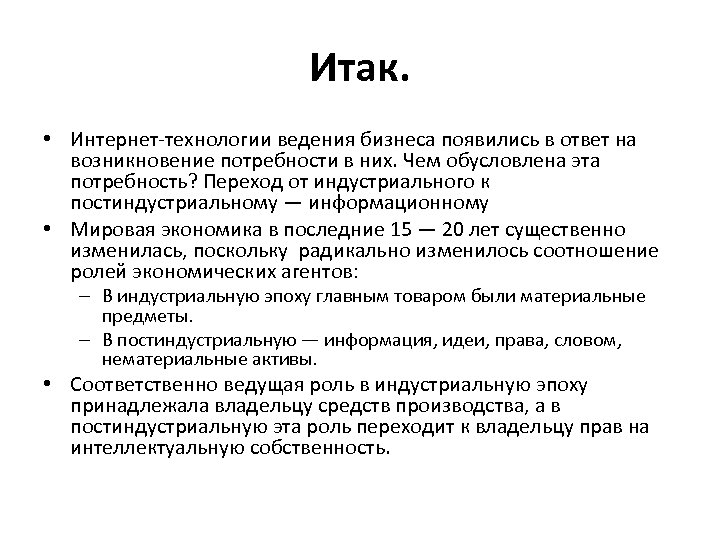 Итак.

• Интернет-технологии ведения бизнеса появились в ответ на возникновение потребности в них. Чем обусловлена эта потребность? Переход от индустриального к постиндустриальному — информационному

• Мировая экономика в последние 15 — 20 лет существенно изменилась, поскольку радикально изменилось соотношение ролей экономических агентов:

– В индустриальную эпоху главным товаром были материальные предметы.

– В постиндустриальную — информация, идеи, права, словом, нематериальные активы.

• Соответственно ведущая роль в индустриальную эпоху принадлежала владельцу средств производства, а в постиндустриальную эта роль переходит к владельцу прав на интеллектуальную собственность.